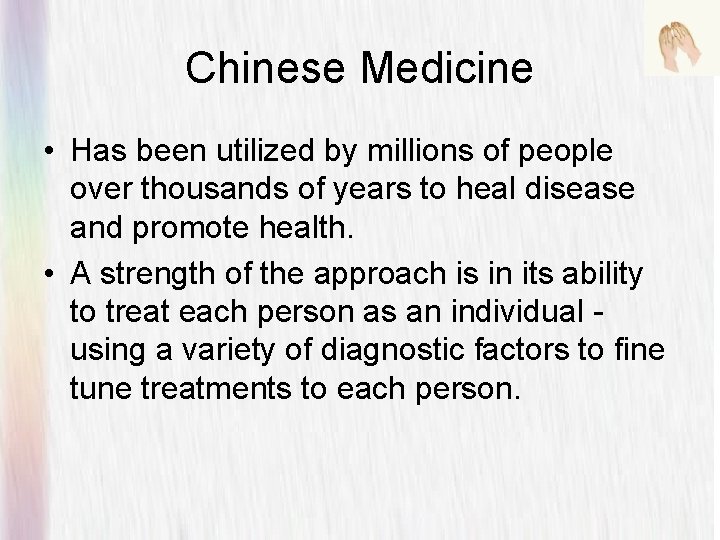 Chinese Medicine

• Has been utilized by millions of people over thousands of years to heal disease and promote health.

• A strength of the approach is in its ability to treat each person as an individual - using a variety of diagnostic factors to fine tune treatments to each person.